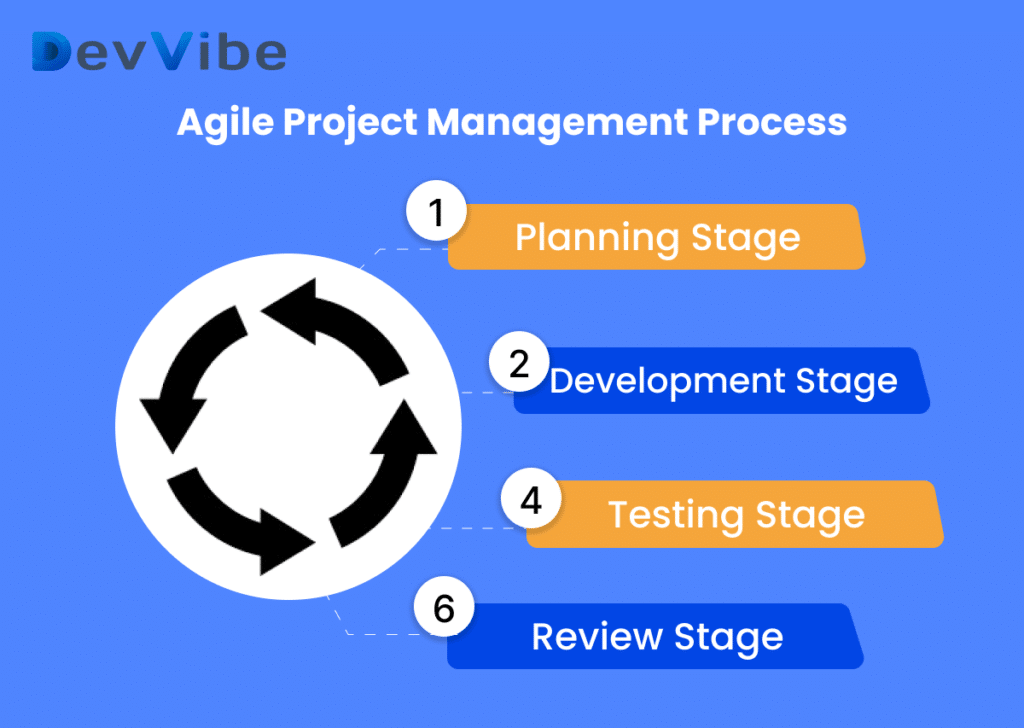 DevVibe

Agile Project Management Process

1 Planning Stage

2 Development Stage

4 Testing Stage

6 Review Stage